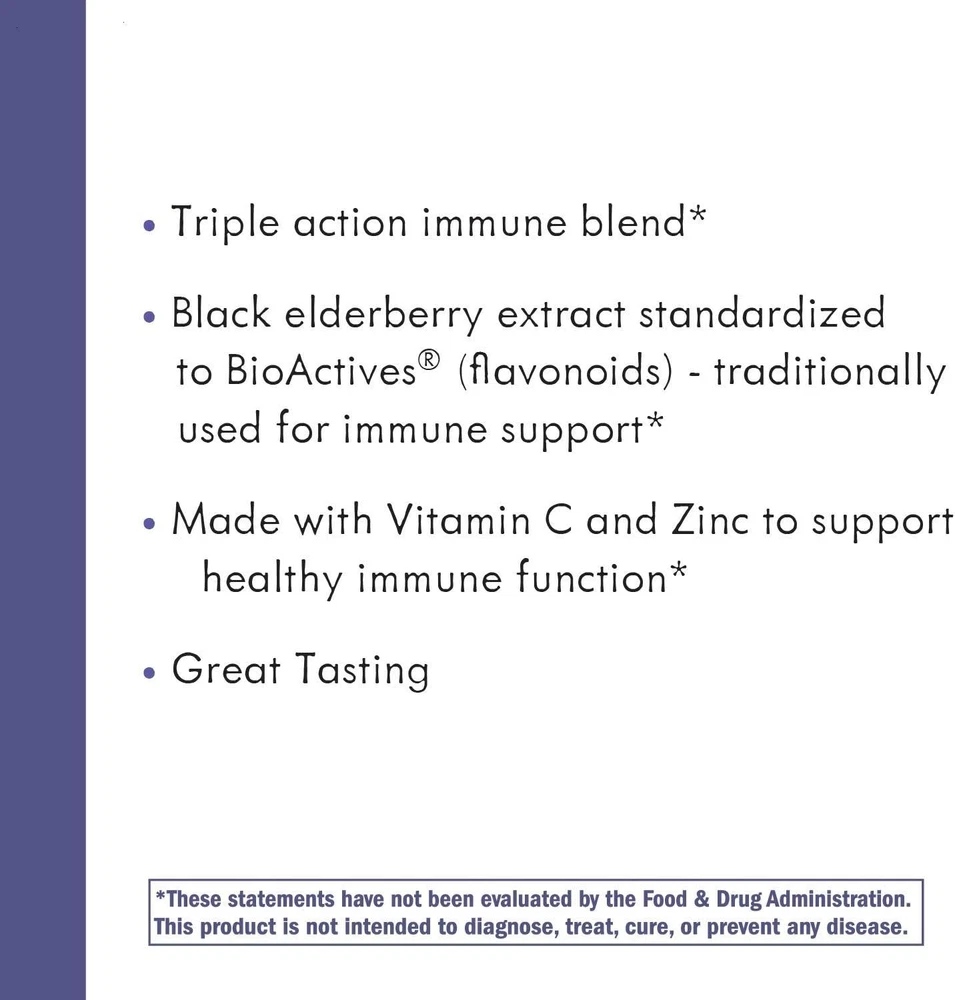 • Triple action immune blend*

• Black elderberry extract standardized to BioActives® (flavonoids) - traditionally used for immune support*

• Made with Vitamin C and Zinc to support healthy immune function*

• Great Tasting

*These statements have not been evaluated by the Food & Drug Administration. This product is not intended to diagnose, treat, cure, or prevent any disease.